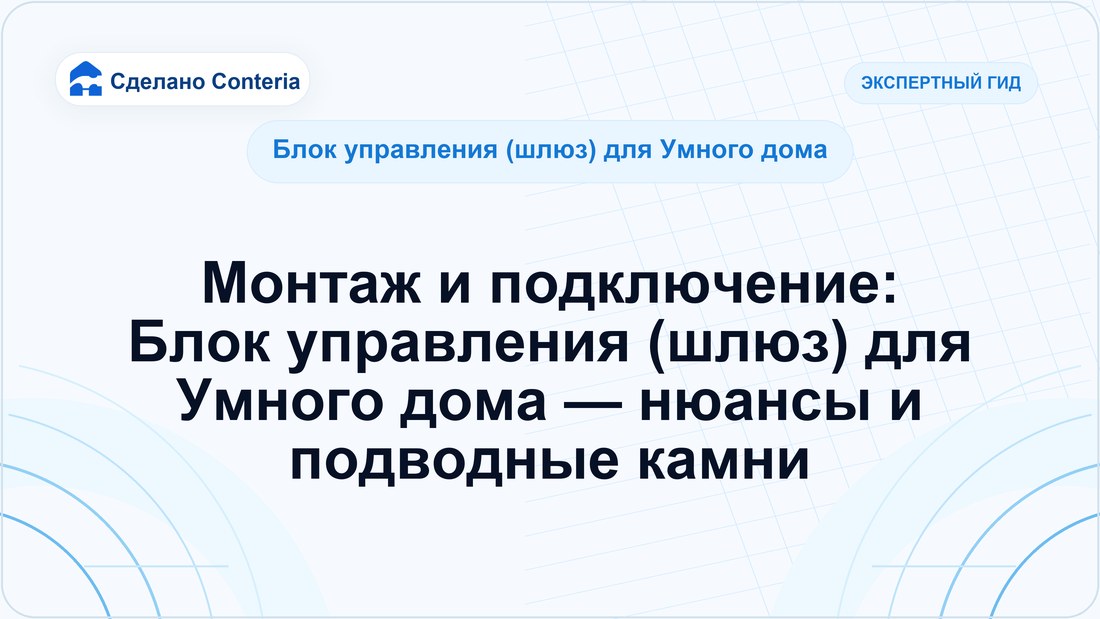 Сделано Conteria

ЭКСПЕРТНЫЙ ГИД

Блок управления (шлюз) для Умного дома

Монтаж и подключение: Блок управления (шлюз) для Умного дома — нюансы и подводные камни